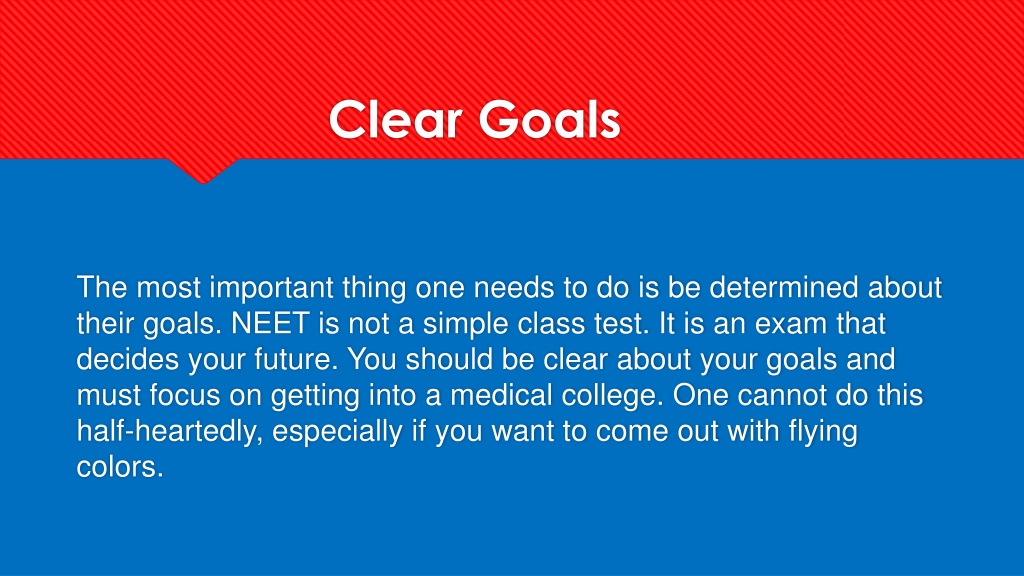 Clear Goals

The most important thing one needs to do is be determined about their goals. NEET is not a simple class test. It is an exam that decides your future. You should be clear about your goals and must focus on getting into a medical college. One cannot do this half-heartedly, especially if you want to come out with flying colors.